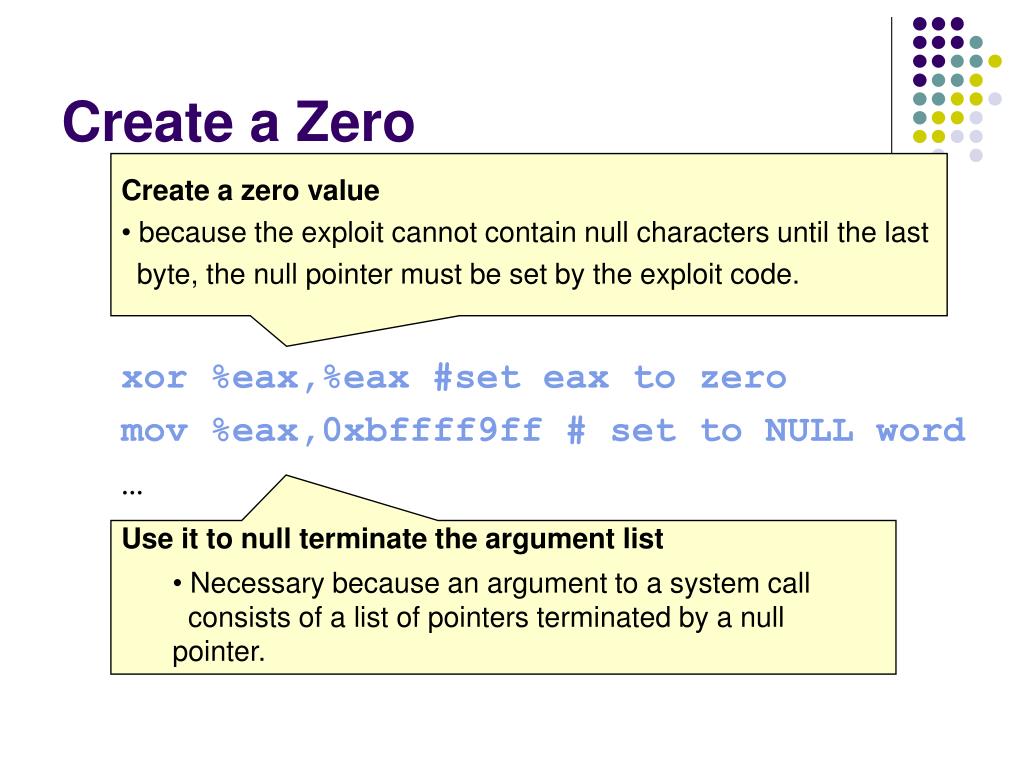 Create a Zero

Create a zero value
• because the exploit cannot contain null characters until the last byte, the null pointer must be set by the exploit code.

xor %eax,%eax #set eax to zero
mov %eax,0xbffff9ff # set to NULL word
...

Use it to null terminate the argument list
• Necessary because an argument to a system call consists of a list of pointers terminated by a null pointer.